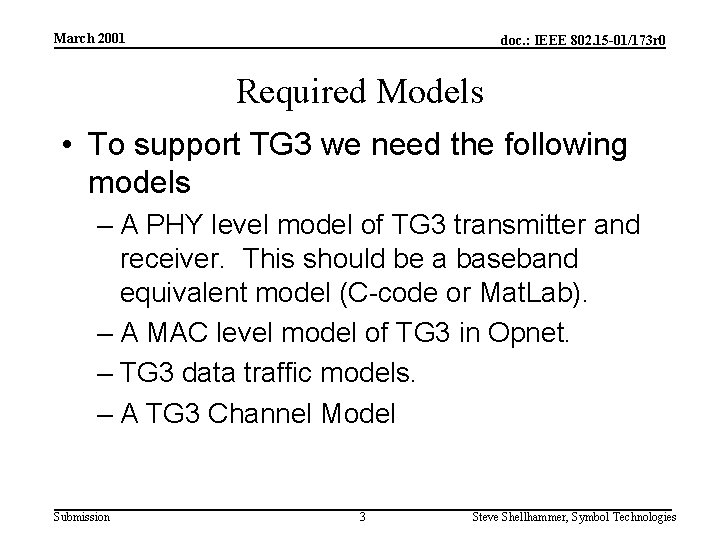 March 2001

doc.: IEEE 802.15-01/173r0

Required Models

• To support TG3 we need the following models

– A PHY level model of TG3 transmitter and receiver. This should be a baseband equivalent model (C-code or MatLab).

– A MAC level model of TG3 in Opnet.

– TG3 data traffic models.

– A TG3 Channel Model

Submission

3

Steve Shellhammer, Symbol Technologies